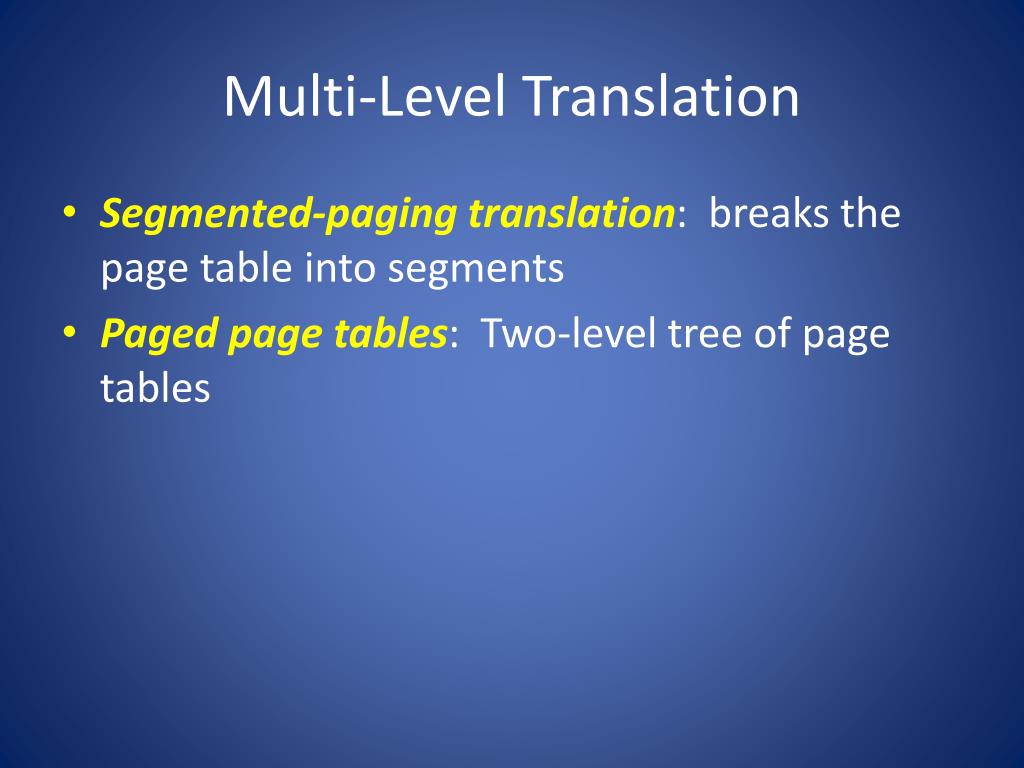 Multi-Level Translation

• Segmented-paging translation: breaks the page table into segments
• Paged page tables: Two-level tree of page tables